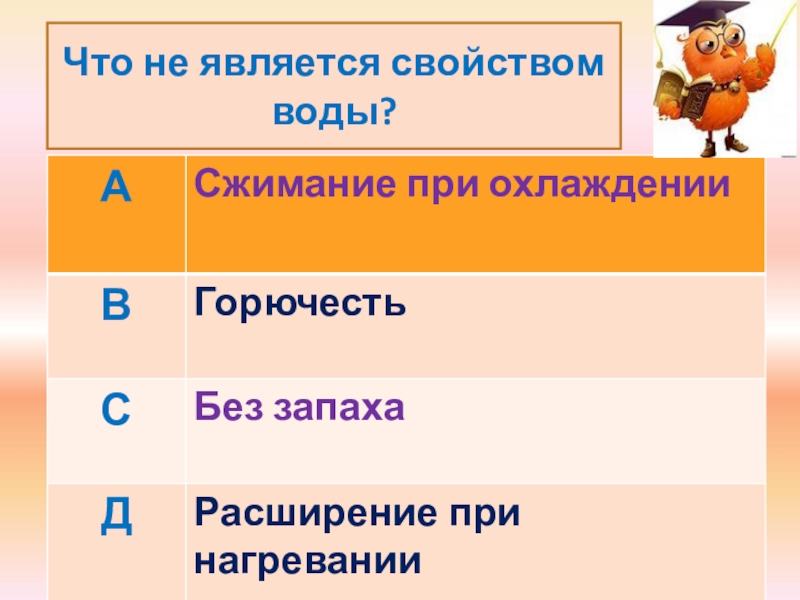 Что не является свойством воды?

| А | Сжимание при охлаждении |
|---|---|
| В | Горючесть |
| С | Без запаха |
| Д | Расширение при нагревании |